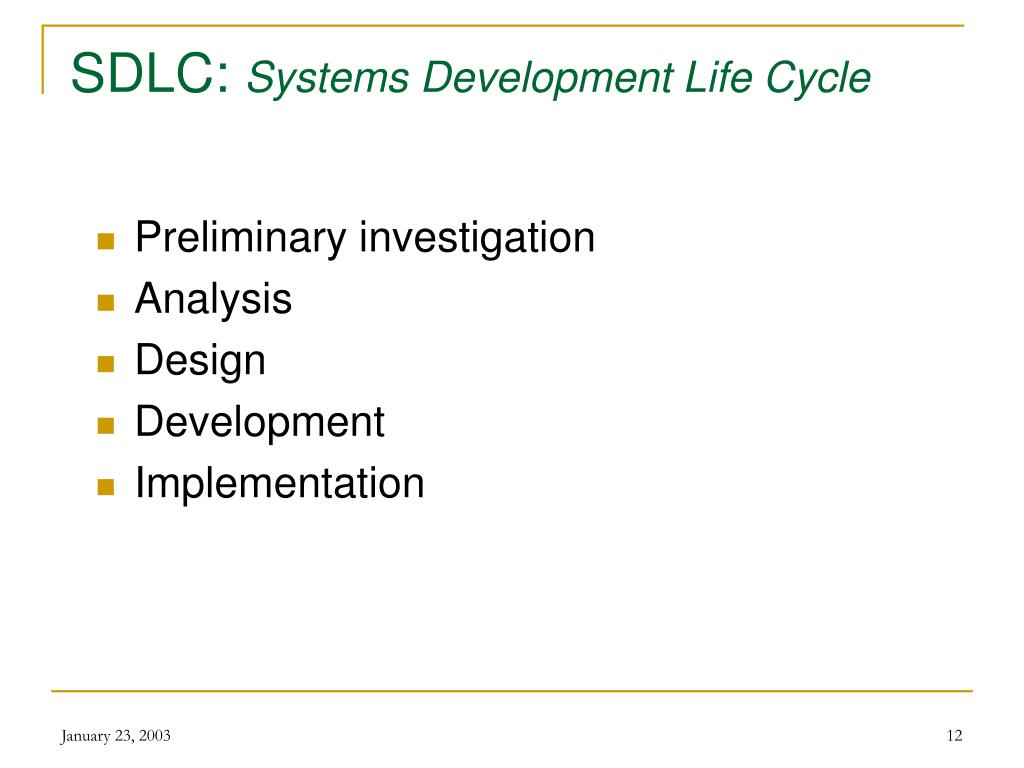 SDLC: Systems Development Life Cycle

- Preliminary investigation
- Analysis
- Design
- Development
- Implementation

January 23, 2003

12